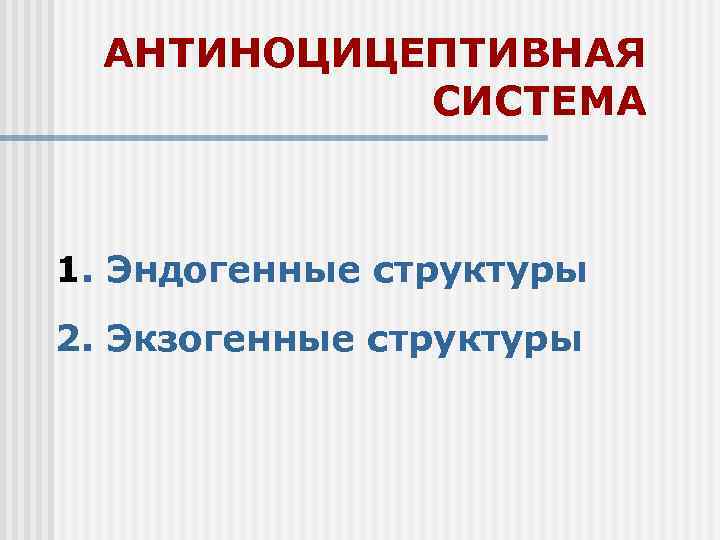 АНТИНОЦИЦЕПТИВНАЯ СИСТЕМА

1. Эндогенные структуры

2. Экзогенные структуры